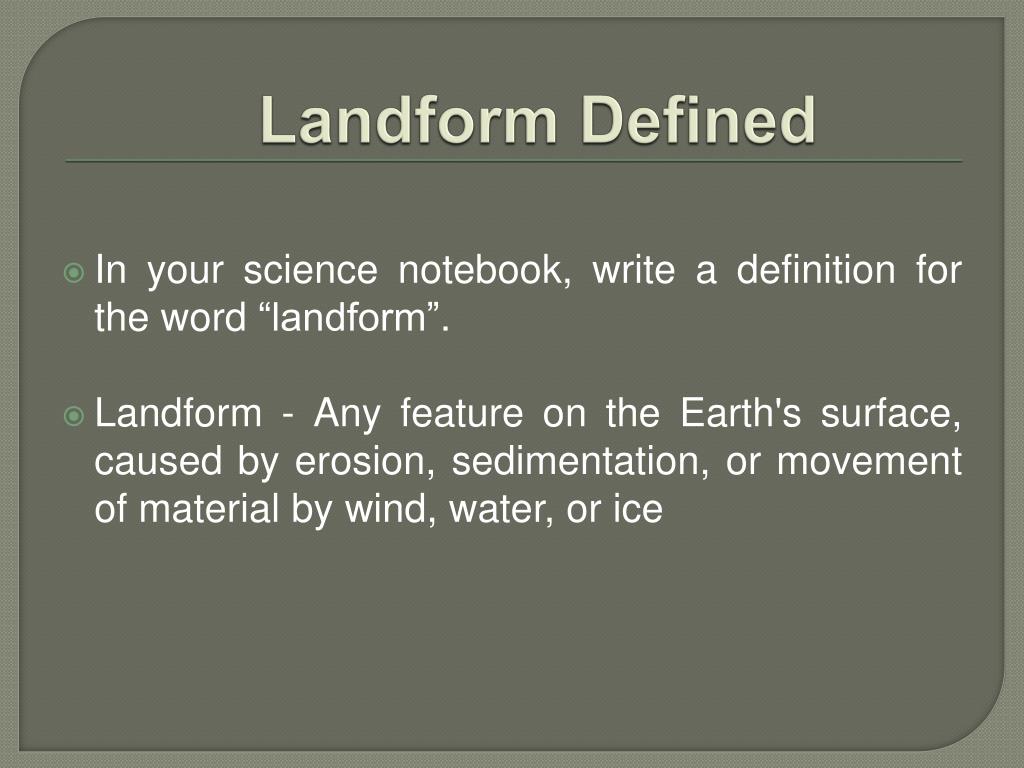 Landform Defined

In your science notebook, write a definition for the word “landform”.

Landform - Any feature on the Earth's surface, caused by erosion, sedimentation, or movement of material by wind, water, or ice